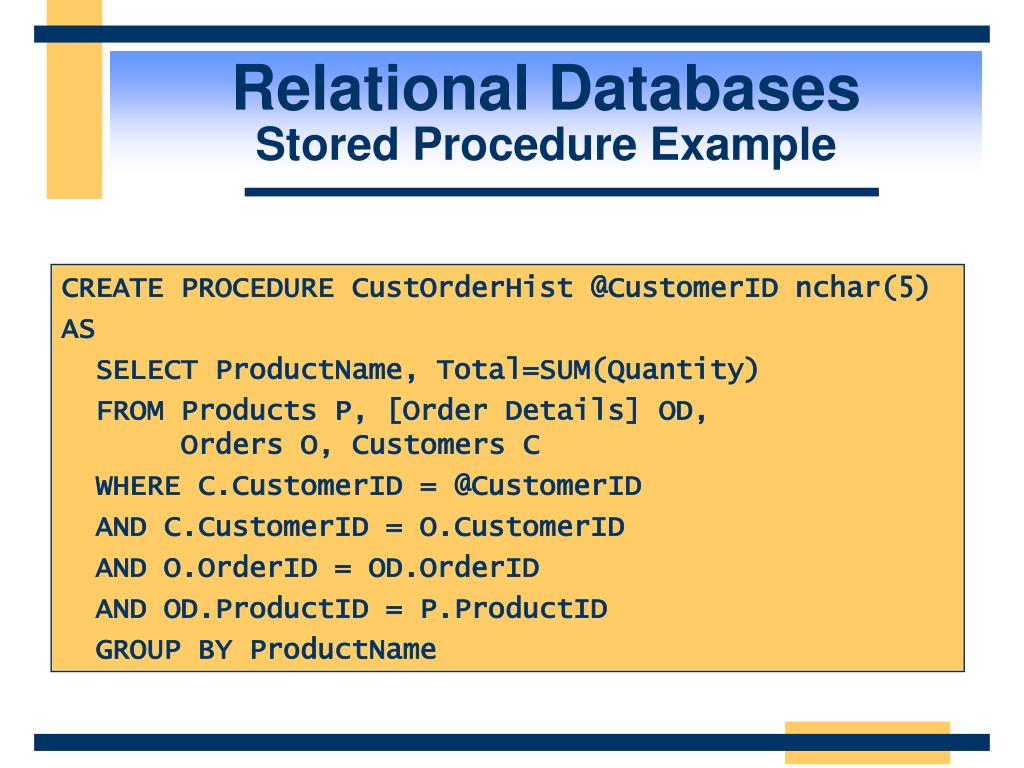 Relational Databases
Stored Procedure Example

CREATE PROCEDURE CustOrderHist @CustomerID nchar(5)
AS
SELECT ProductName, Total=SUM(Quantity)
FROM Products P, [Order Details] OD,
Orders O, Customers C
WHERE C.CustomerID = @CustomerID
AND C.CustomerID = O.CustomerID
AND O.OrderID = OD.OrderID
AND OD.ProductID = P.ProductID
GROUP BY ProductName